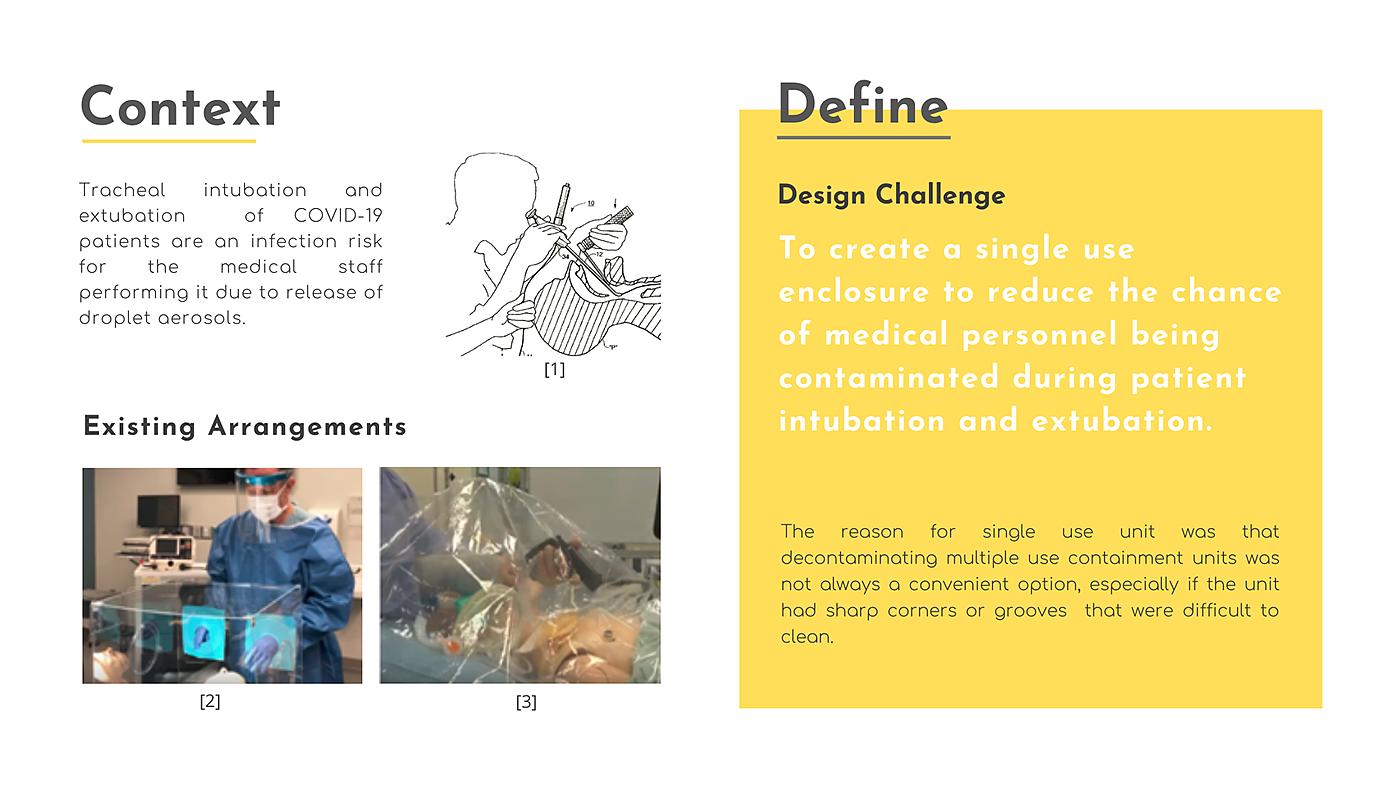 Context

Tracheal intubation and extubation of COVID-19 patients are an infection risk for the medical staff performing it due to release of droplet aerosols.

10

34

12

[1]

Existing Arrangements

[2]

[3]

Define

Design Challenge

To create a single use enclosure to reduce the chance of medical personnel being contaminated during patient intubation and extubation.

The reason for single use unit was that decontaminating multiple use containment units was not always a convenient option, especially if the unit had sharp corners or grooves that were difficult to clean.